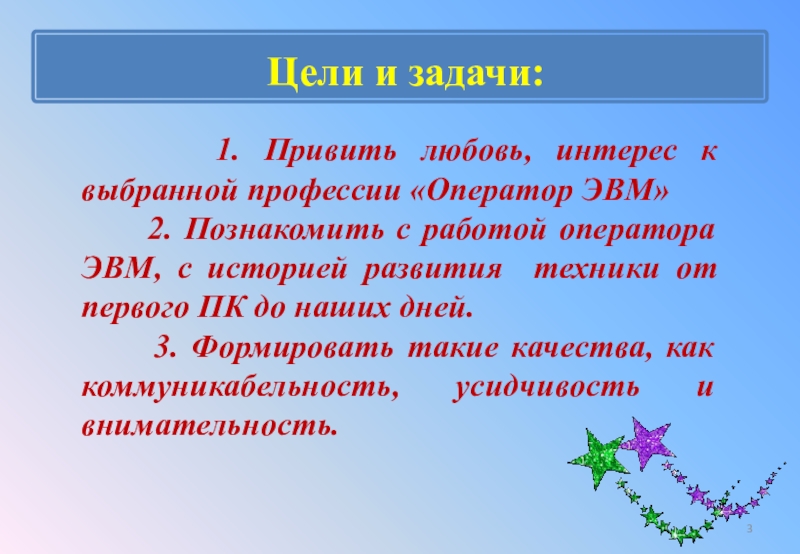 Цели и задачи:

1. Привить любовь, интерес к выбранной профессии «Оператор ЭВМ»

2. Познакомить с работой оператора ЭВМ, с историей развития техники от первого ПК до наших дней.

3. Формировать такие качества, как коммуникабельность, усидчивость и внимательность.

3